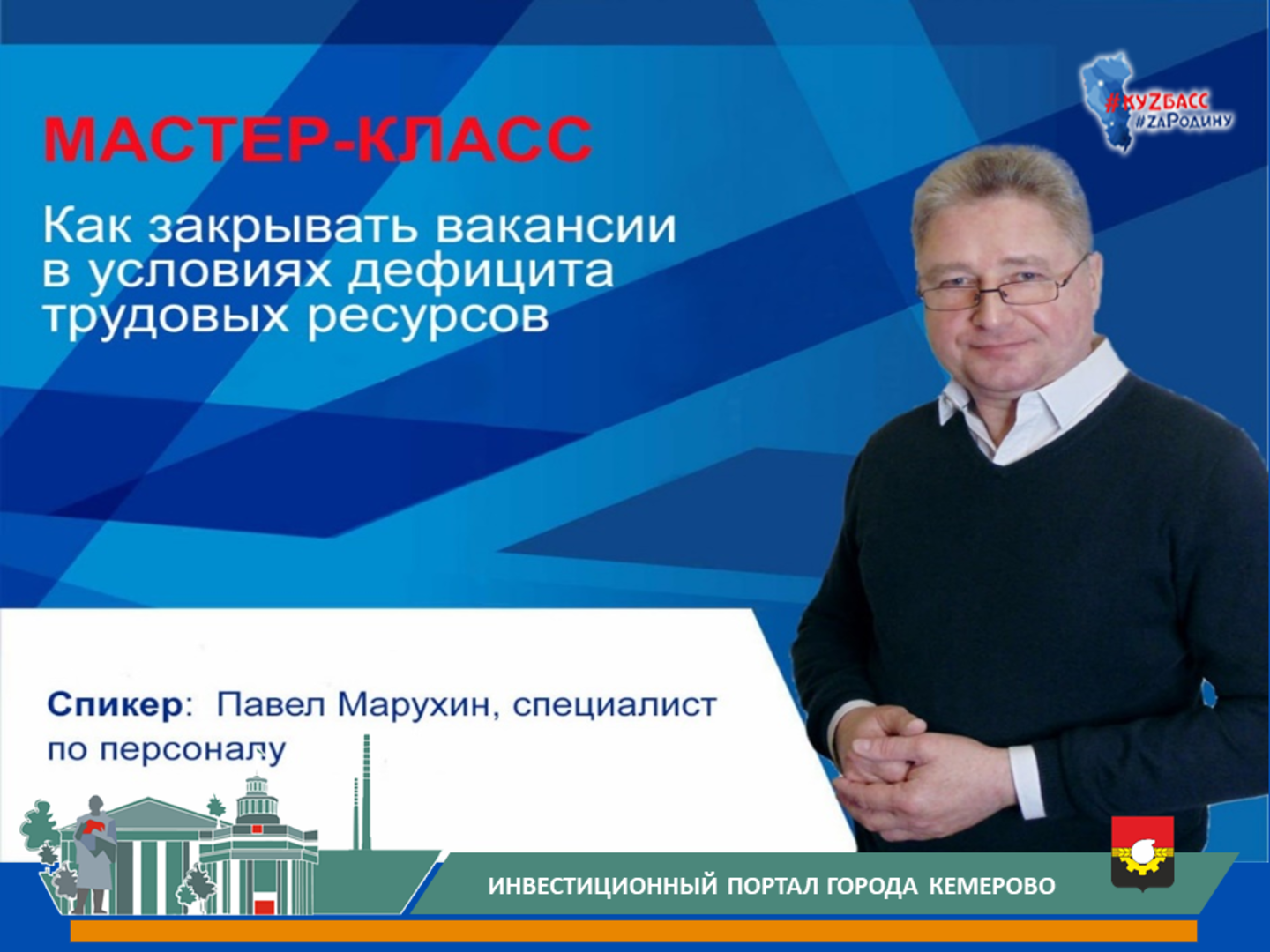 #КУZБАСС
#ZAРОДИНУ

МАСТЕР-КЛАСС

Как закрывать вакансии в условиях дефицита трудовых ресурсов

Спикер: Павел Марухин, специалист по персоналу

ИНВЕСТИЦИОННЫЙ ПОРТАЛ ГОРОДА КЕМЕРОВО